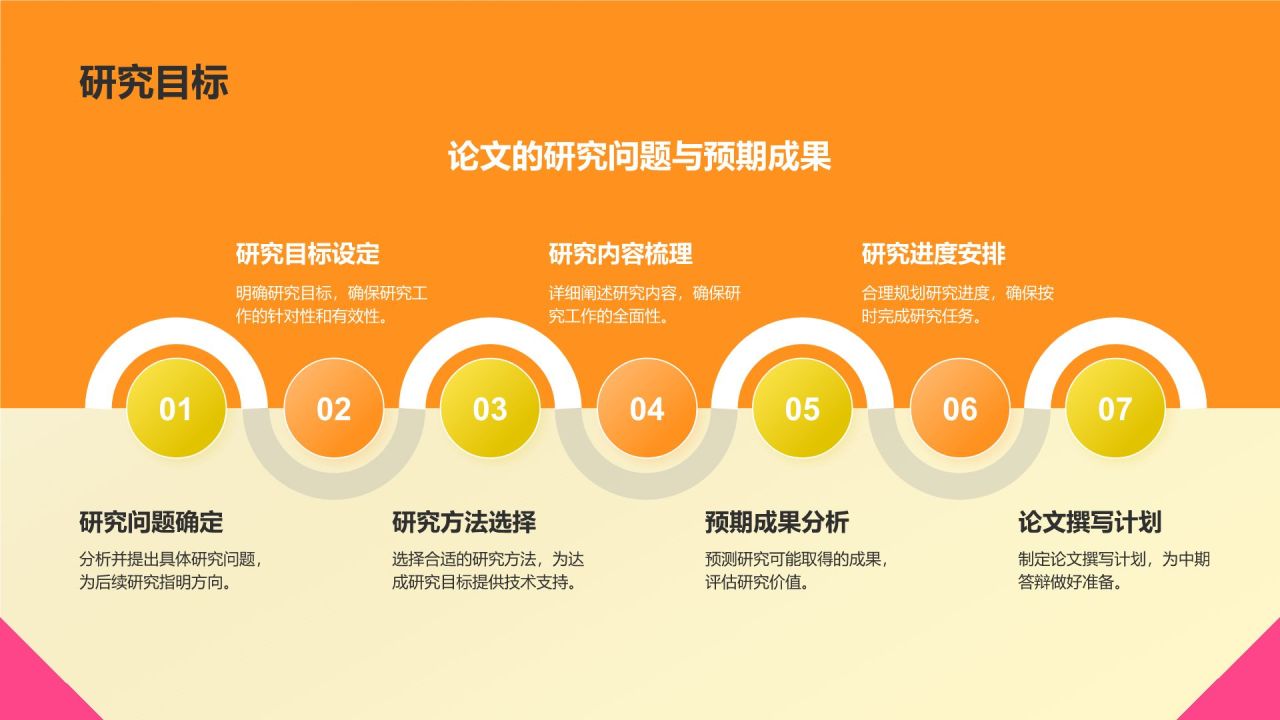 研究目标

论文的研究问题与预期成果

研究目标设定

明确研究目标，确保研究工作的针对性和有效性。

研究内容梳理

详细阐述研究内容，确保研究工作的全面性。

研究进度安排

合理规划研究进度，确保按时完成研究任务。

01

02

03

04

05

06

07

研究问题确定

分析并提出具体研究问题，为后续研究指明方向。

研究方法选择

选择合适的研究方法，为达成研究目标提供技术支持。

预期成果分析

预测研究可能取得的成果，评估研究价值。

论文撰写计划

制定论文撰写计划，为中期答辩做好准备。